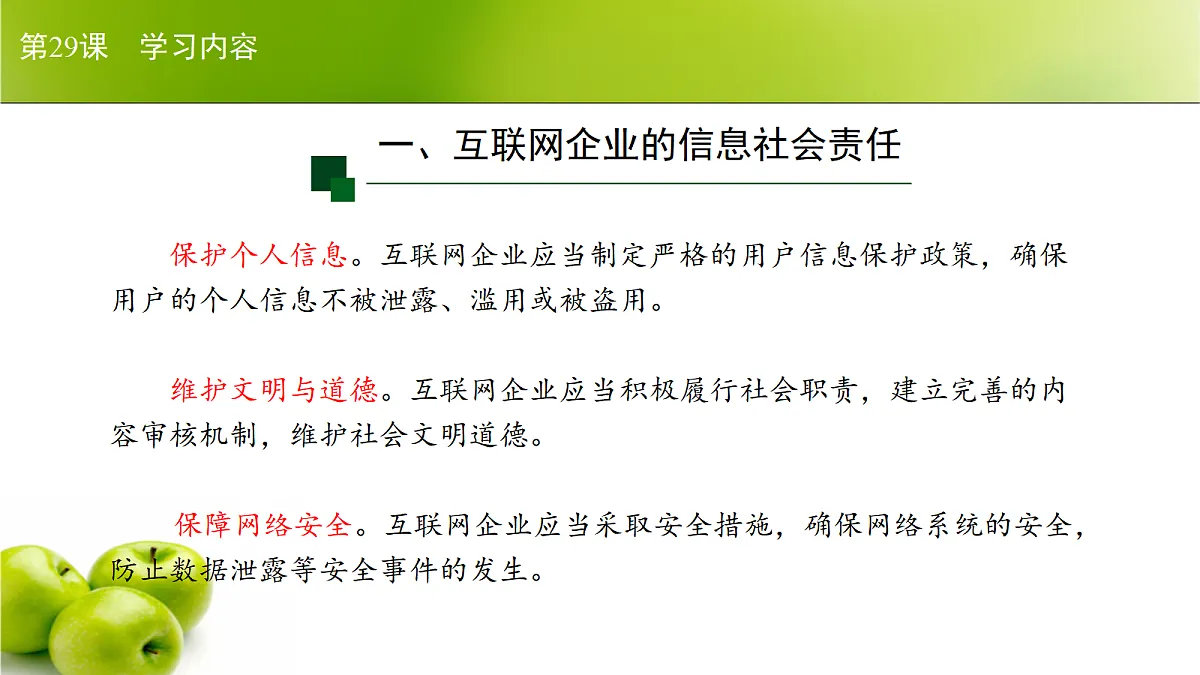 第29课　学习内容

一、互联网企业的信息社会责任

保护个人信息。互联网企业应当制定严格的用户信息保护政策，确保用户的个人信息不被泄露、滥用或被盗用。

维护文明与道德。互联网企业应当积极履行社会职责，建立完善的内容审核机制，维护社会文明道德。

保障网络安全。互联网企业应当采取安全措施，确保网络系统的安全，防止数据泄露等安全事件的发生。